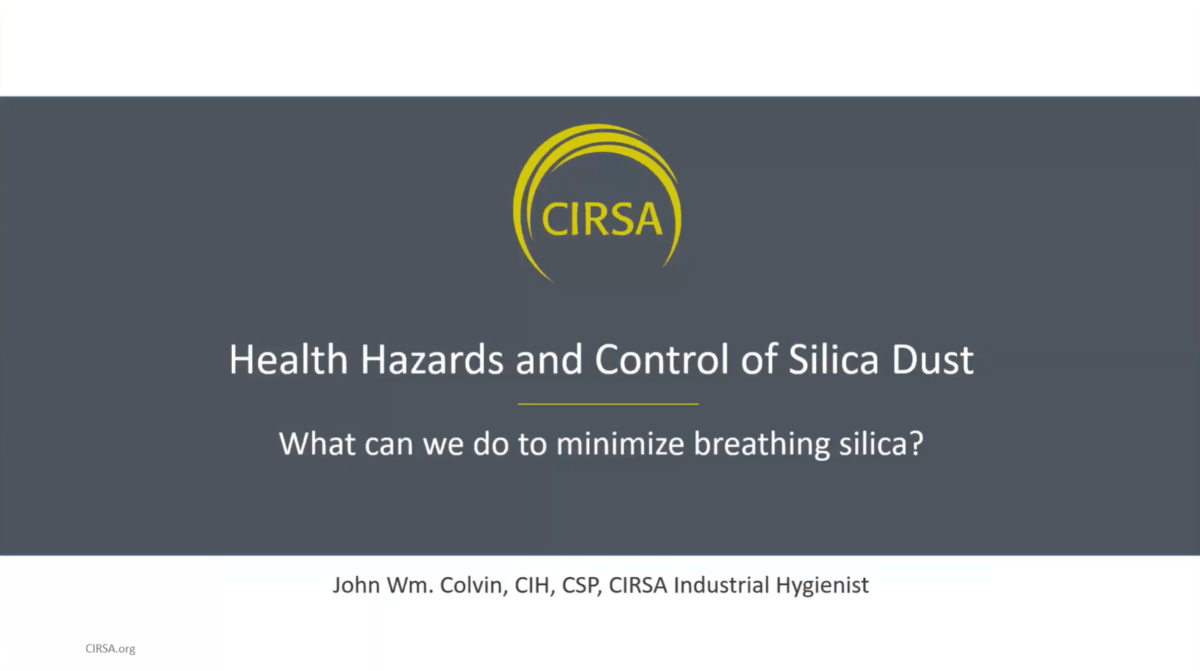 CIRSA

Health Hazards and Control of Silica Dust

What can we do to minimize breathing silica?

John Wm. Colvin, CIH, CSP, CIRSA Industrial Hygienist

CIRSA.org